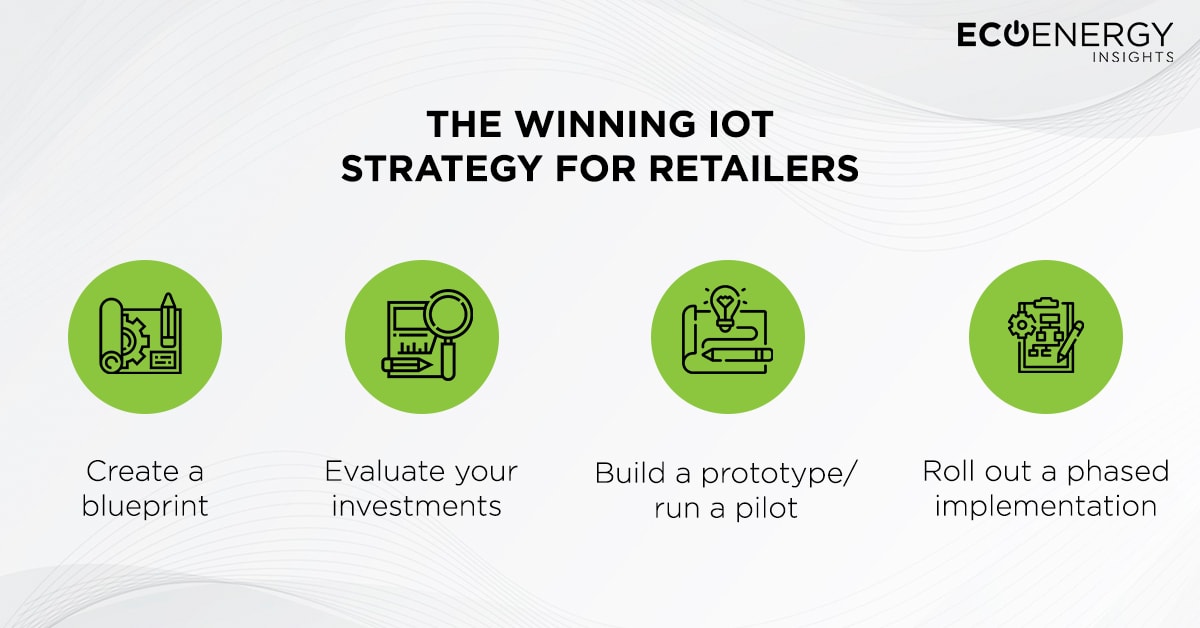 ECOENERGY INSIGHTS

THE WINNING IOT STRATEGY FOR RETAILERS

Create a blueprint

Evaluate your investments

Build a prototype/ run a pilot

Roll out a phased implementation